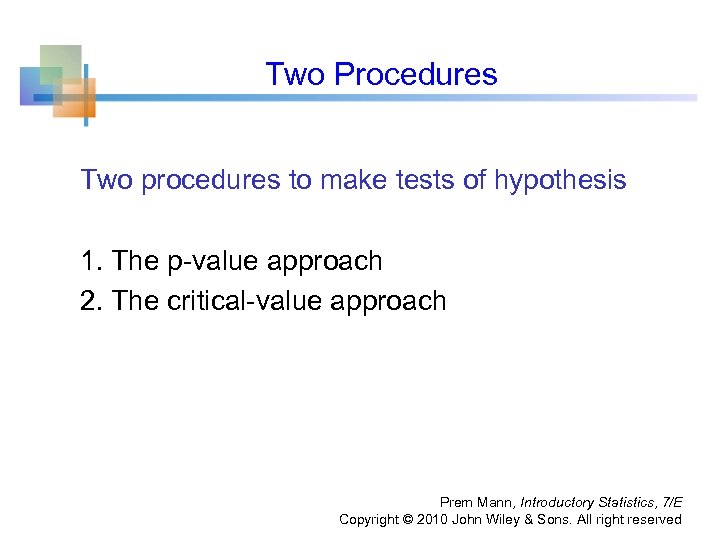 Two Procedures

Two procedures to make tests of hypothesis

1. The p-value approach
2. The critical-value approach

Prem Mann, Introductory Statistics, 7/E
Copyright © 2010 John Wiley & Sons. All right reserved